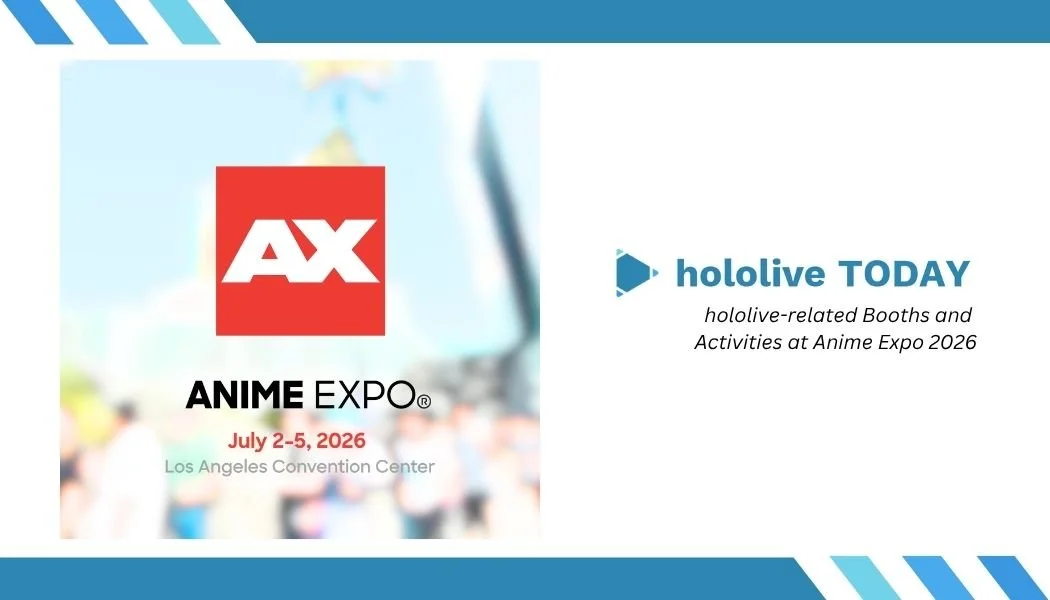 AX

ANIME EXPO®

July 2-5, 2026

Los Angeles Convention Center

hololive TODAY

hololive-related Booths and Activities at Anime Expo 2026